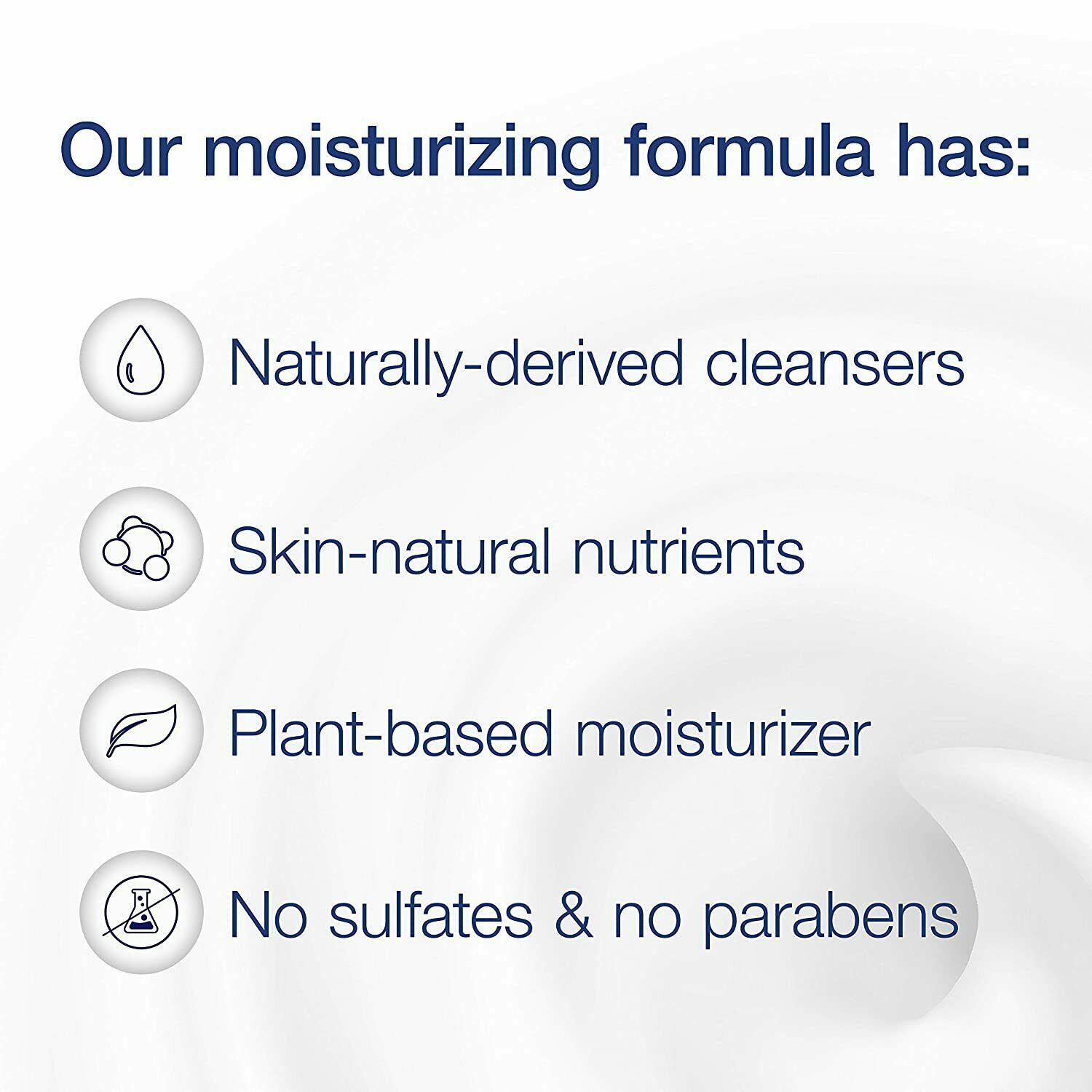 Our moisturizing formula has:

Naturally-derived cleansers

Skin-natural nutrients

Plant-based moisturizer

No sulfates & no parabens